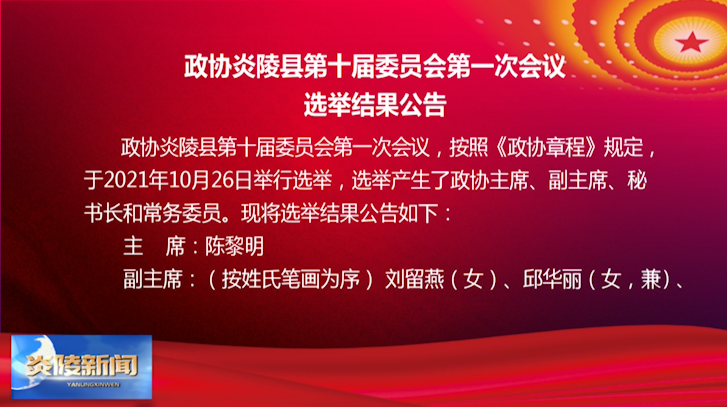 政协炎陵县第十届委员会第一次会议
选举结果公告

政协炎陵县第十届委员会第一次会议，按照《政协章程》规定，于2021年10月26日举行选举，选举产生了政协主席、副主席、秘书长和常务委员。现将选举结果公告如下：

主　席：陈黎明

副主席：（按姓氏笔画为序）刘留燕（女）、邱华丽（女，兼）、

炎陵新闻
YANLINGXINWEN